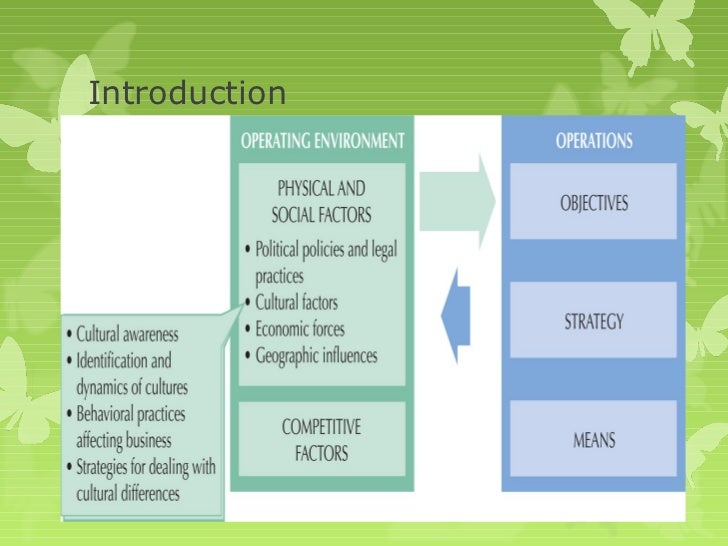 Introduction

OPERATING ENVIRONMENT

PHYSICAL AND SOCIAL FACTORS

• Political policies and legal practices
• Cultural factors
• Economic forces
• Geographic influences

COMPETITIVE FACTORS

• Cultural awareness
• Identification and dynamics of cultures
• Behavioral practices affecting business
• Strategies for dealing with cultural differences

OPERATIONS

OBJECTIVES

STRATEGY

MEANS